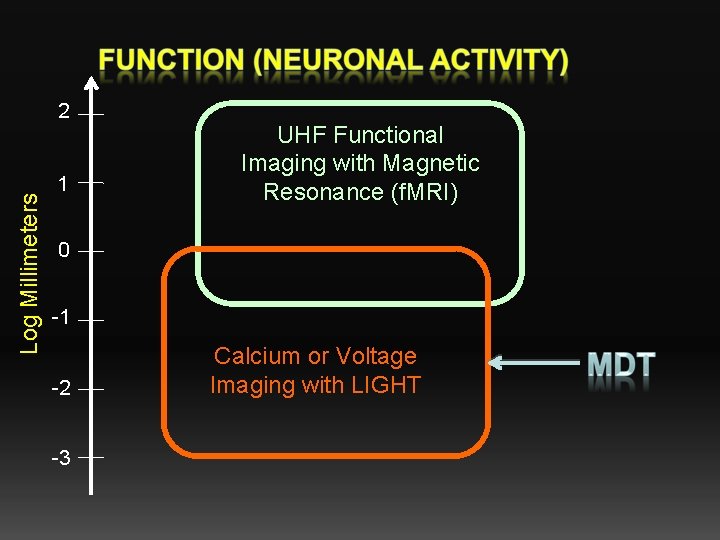 FUNCTION (NEURONAL ACTIVITY)

Log Millimeters

2
1
0
-1
-2
-3

UHF Functional Imaging with Magnetic Resonance (fMRI)

Calcium or Voltage Imaging with LIGHT

MDT